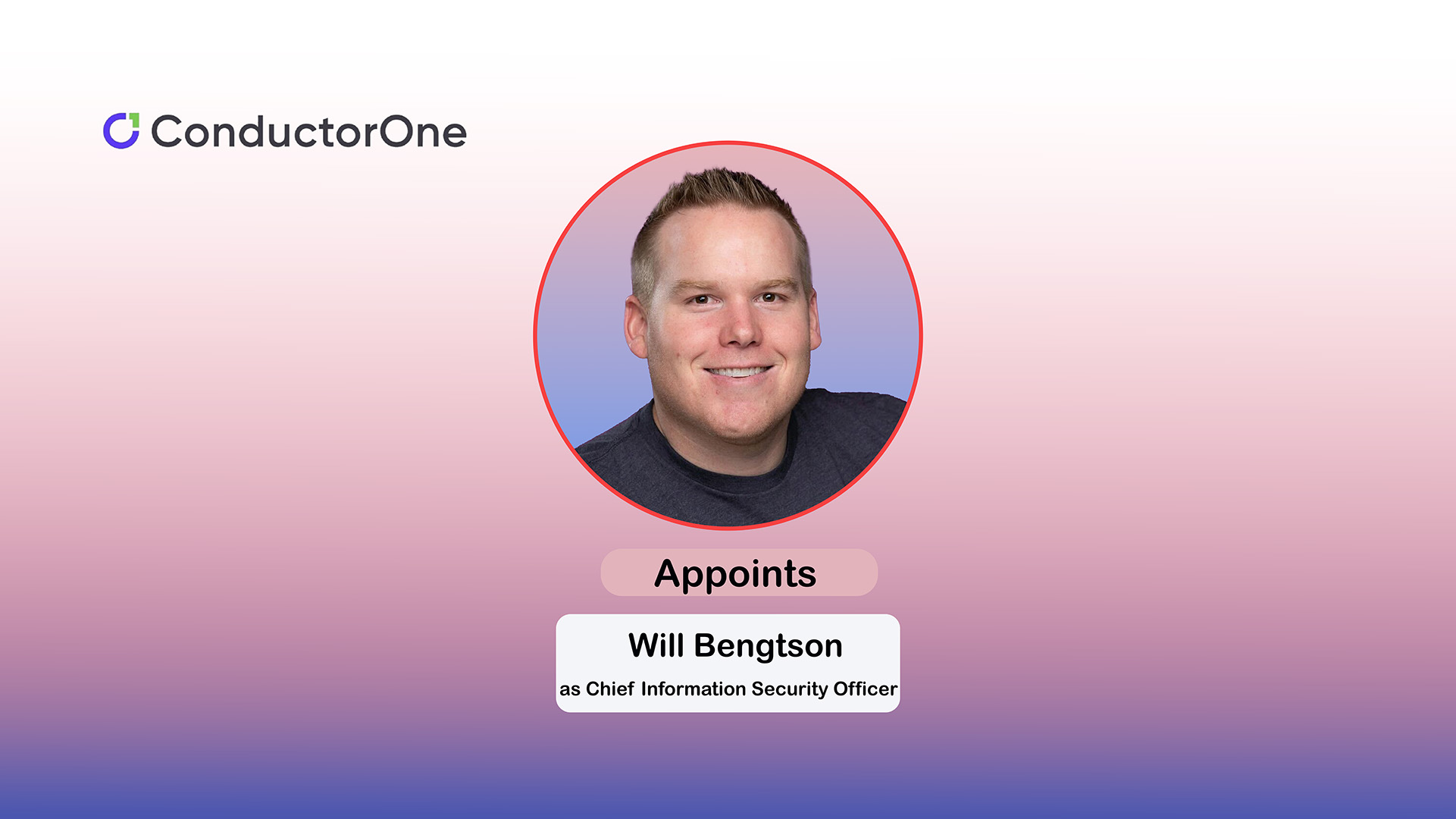 ConductorOne

Appoints

Will Bengtson

as Chief Information Security Officer